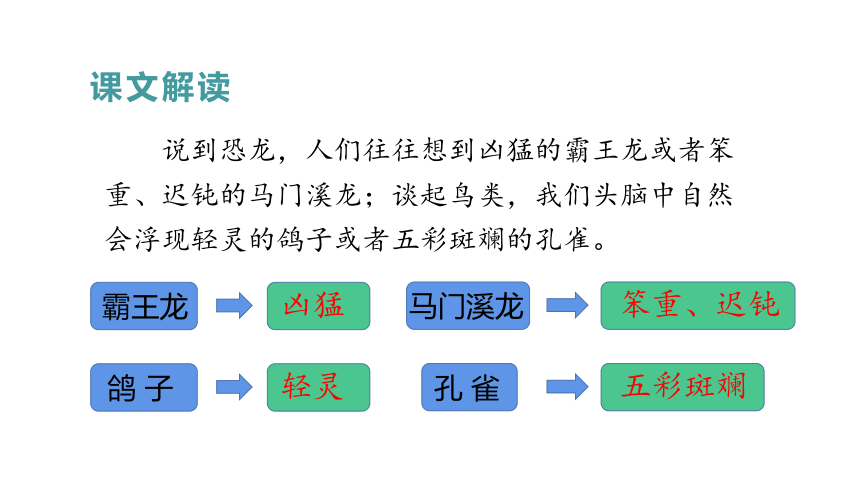 课文解读

说到恐龙，人们往往想到凶猛的霸王龙或者笨重、迟钝的马门溪龙；谈起鸟类，我们头脑中自然会浮现轻灵的鸽子或者五彩斑斓的孔雀。

霸王龙 凶猛 马门溪龙 笨重、迟钝

鸽子 轻灵 孔雀 五彩斑斓